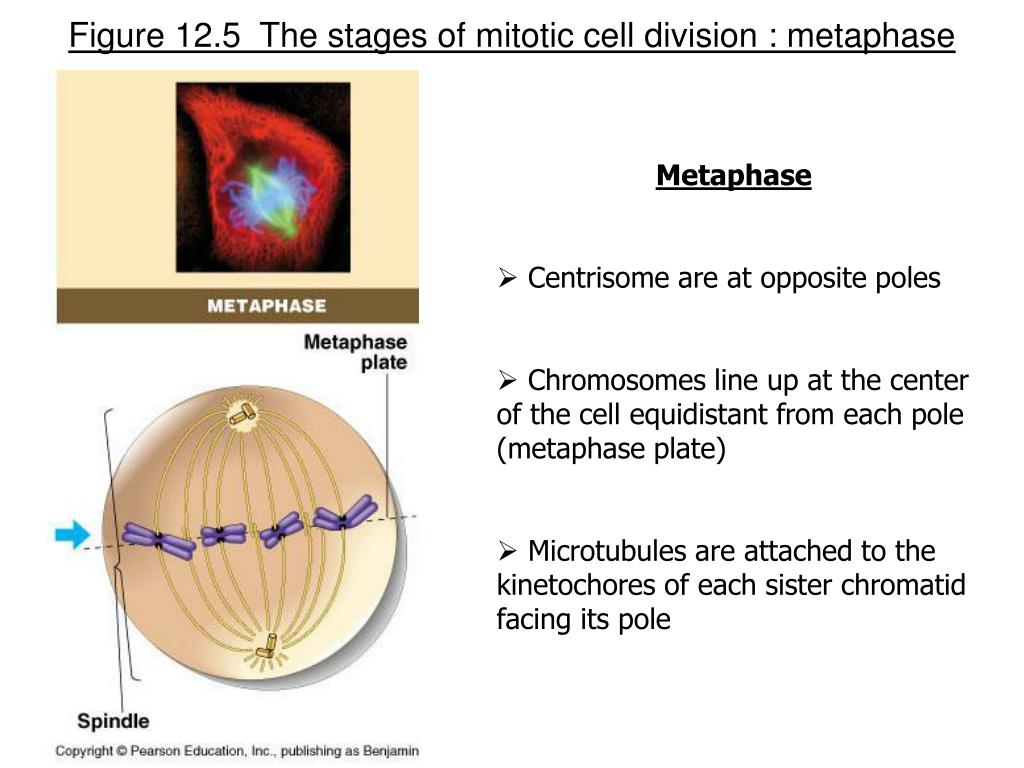 Figure 12.5 The stages of mitotic cell division : metaphase

METAPHASE

Metaphase plate

Spindle

Copyright © Pearson Education, Inc., publishing as Benjamin

Metaphase

➢ Centrisome are at opposite poles

➢ Chromosomes line up at the center of the cell equidistant from each pole (metaphase plate)

➢ Microtubules are attached to the kinetochores of each sister chromatid facing its pole